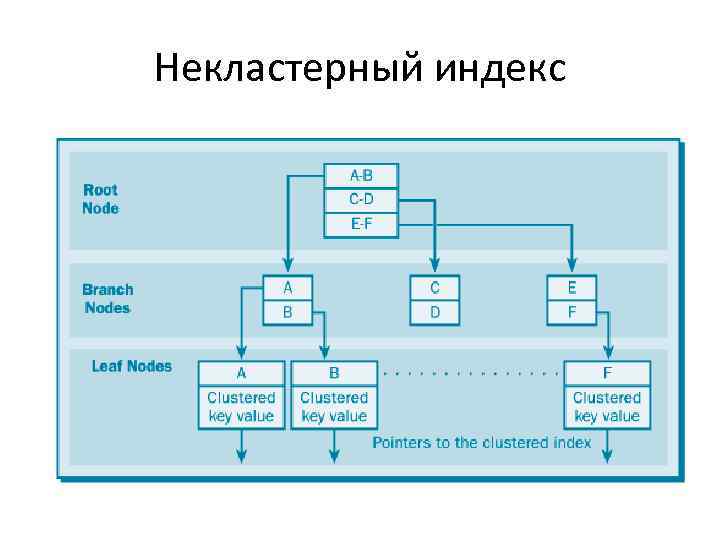 Некластерный индекс

Root Node

A-B
C-D
E-F

Branch Nodes

A
B

C
D

E
F

Leaf Nodes

A
Clustered key value

B
Clustered key value

F
Clustered key value

Pointers to the clustered index